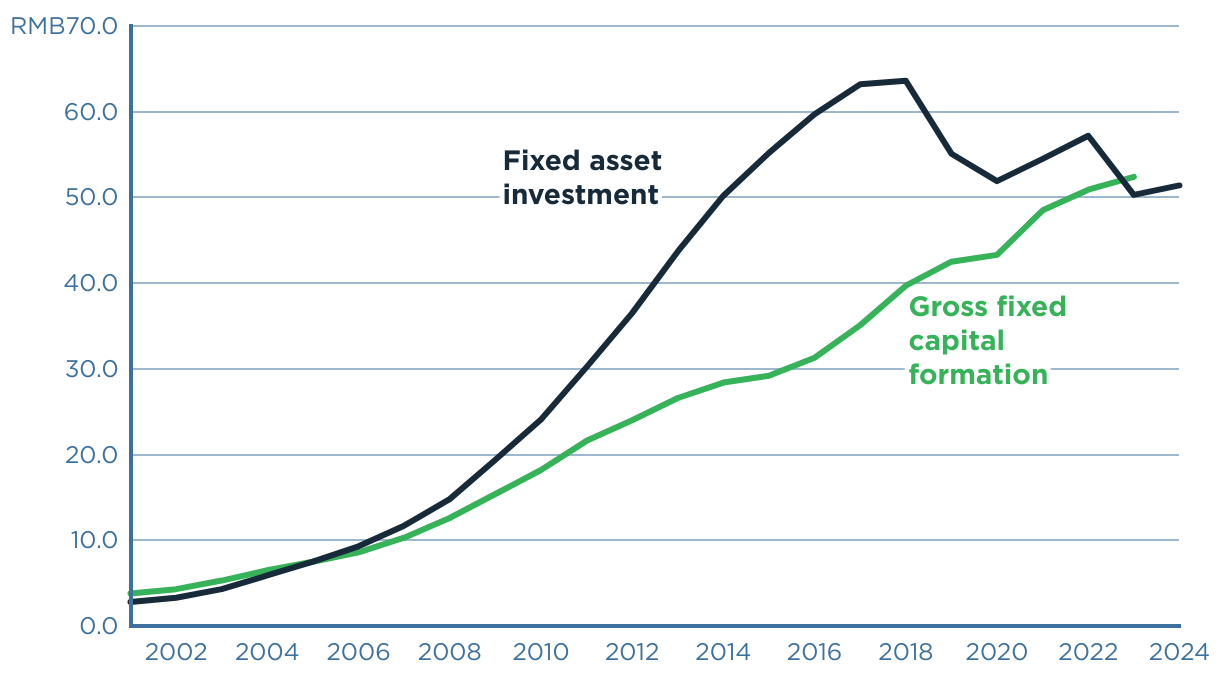 RMB70.0
60.0
50.0
40.0
30.0
20.0
10.0
0.0

Fixed asset investment

Gross fixed capital formation

2002 2004 2006 2008 2010 2012 2014 2016 2018 2020 2022 2024